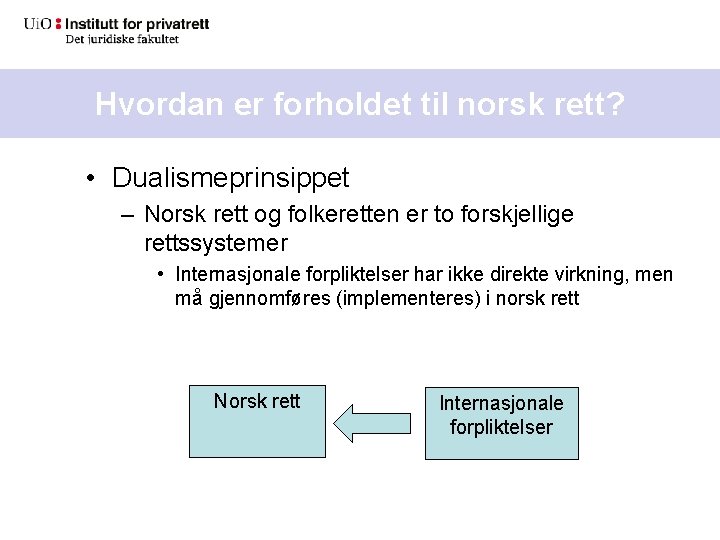 UiO : Institutt for privatrett
Det juridiske fakultet

Hvordan er forholdet til norsk rett?

• Dualismeprinsippet
– Norsk rett og folkeretten er to forskjellige rettssystemer
• Internasjonale forpliktelser har ikke direkte virkning, men må gjennomføres (implementeres) i norsk rett

Norsk rett

Internasjonale forpliktelser